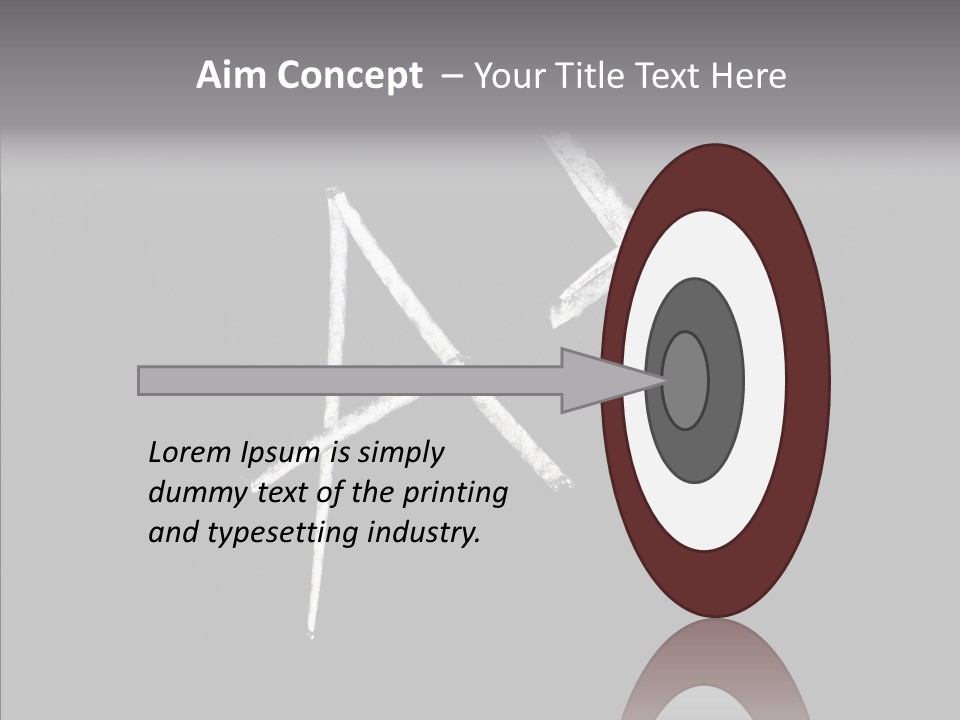 Aim Concept – Your Title Text Here

Lorem Ipsum is simply dummy text of the printing and typesetting industry.